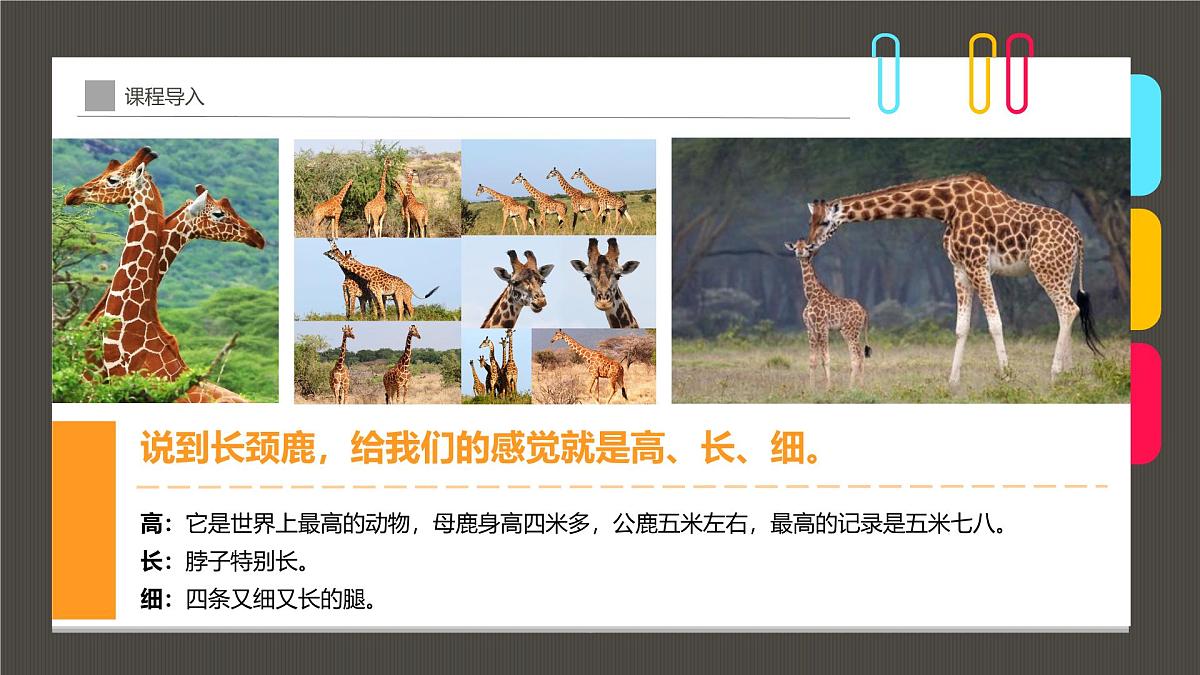 课程导入

说到长颈鹿，给我们的感觉就是高、长、细。

高：它是世界上最高的动物，母鹿身高四米多，公鹿五米左右，最高的记录是五米七八。
长：脖子特别长。
细：四条又细又长的腿。